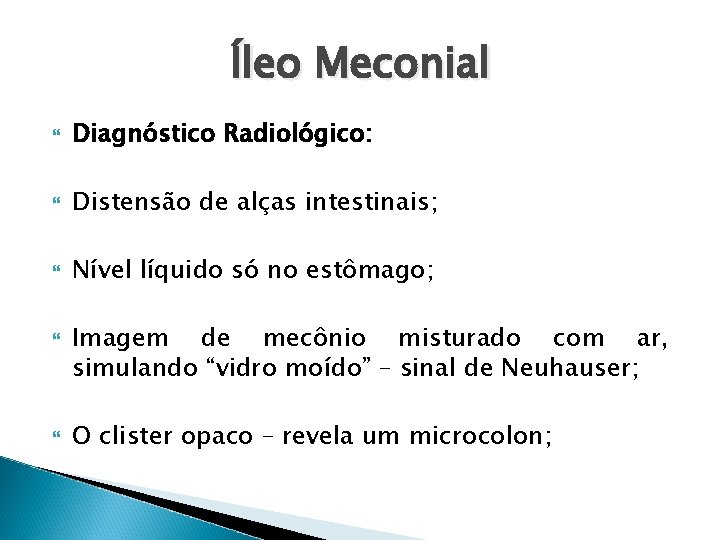 Íleo Meconial

Diagnóstico Radiológico:

Distensão de alças intestinais;

Nível líquido só no estômago;

Imagem de mecônio misturado com ar, simulando “vidro moído” – sinal de Neuhauser;

O clister opaco – revela um microcolon;